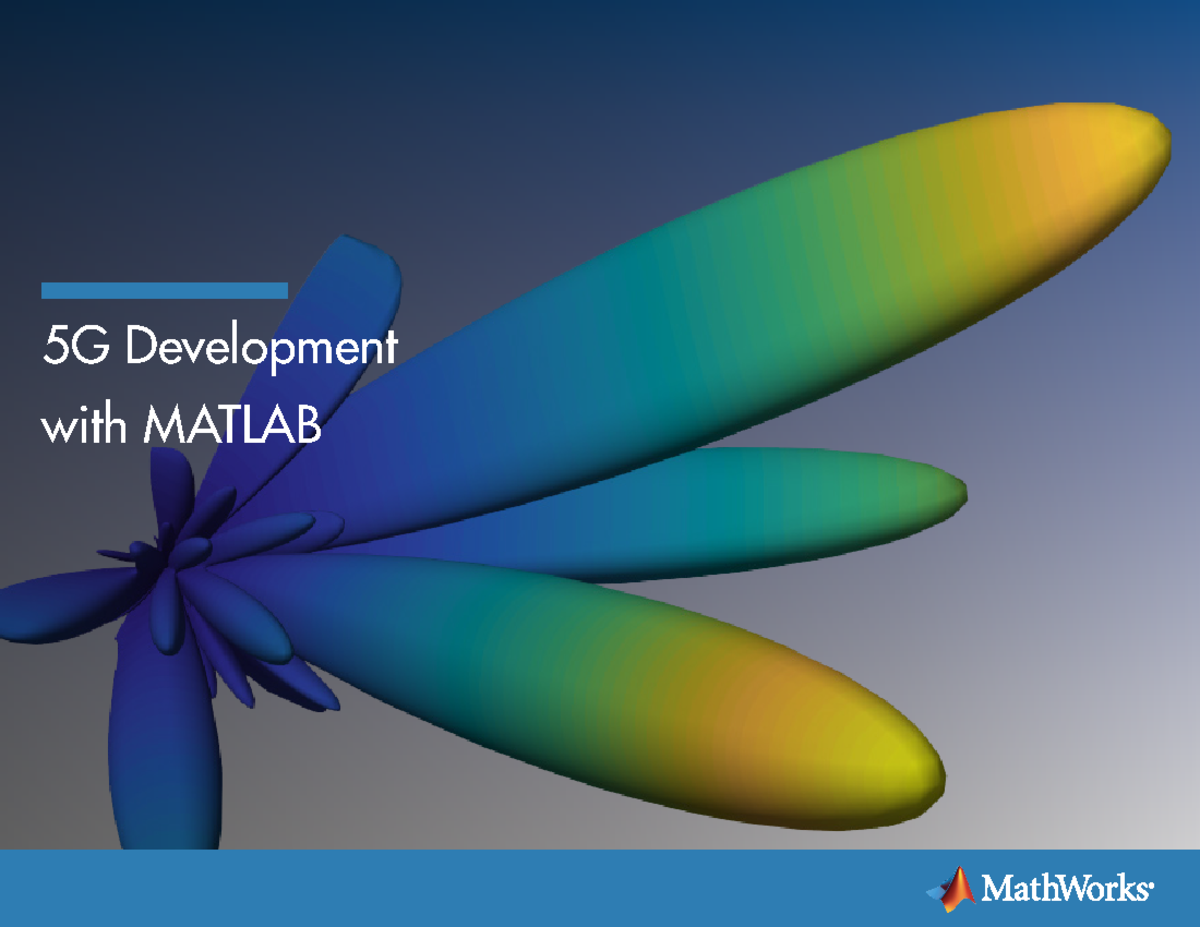 5G Development with MATLAB

MathWorks®